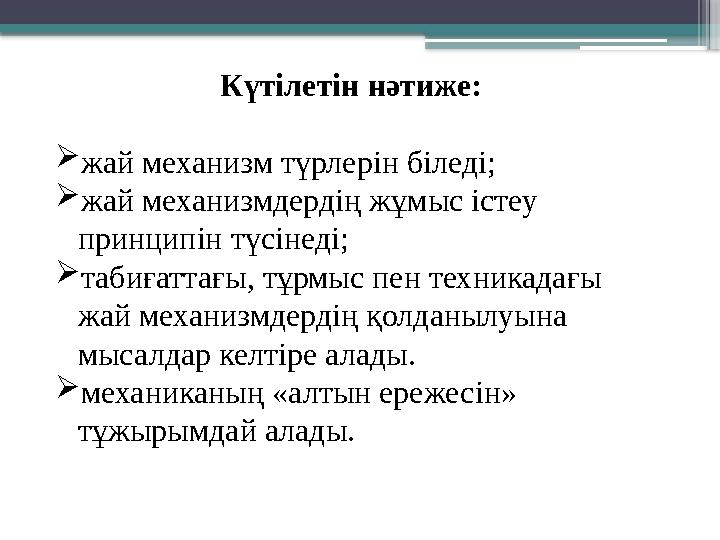 Күтілетін нәтиже:

➢жай механизм түрлерін біледі;
➢жай механизмдердің жұмыс істеу принципін түсінеді;
➢табиғаттағы, тұрмыс пен техникадағы жай механизмдердің қолданылуына мысалдар келтіре алады.
➢механиканың «алтын ережесін» тұжырымдай алады.